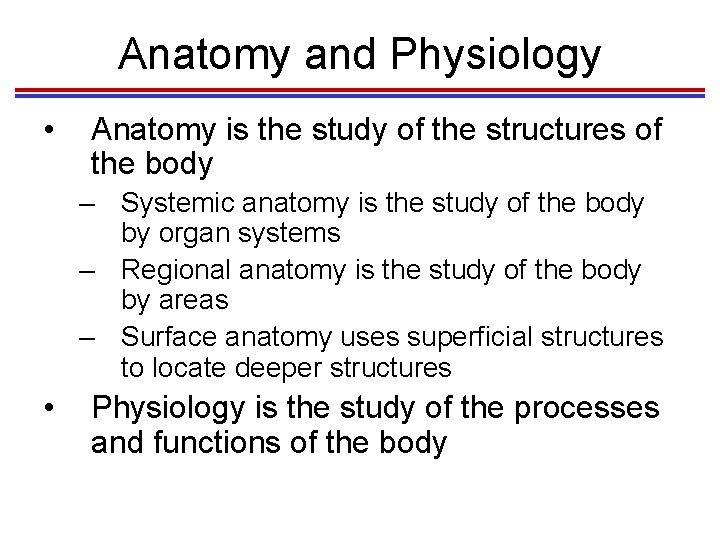 Anatomy and Physiology

• Anatomy is the study of the structures of the body
– Systemic anatomy is the study of the body by organ systems
– Regional anatomy is the study of the body by areas
– Surface anatomy uses superficial structures to locate deeper structures
• Physiology is the study of the processes and functions of the body